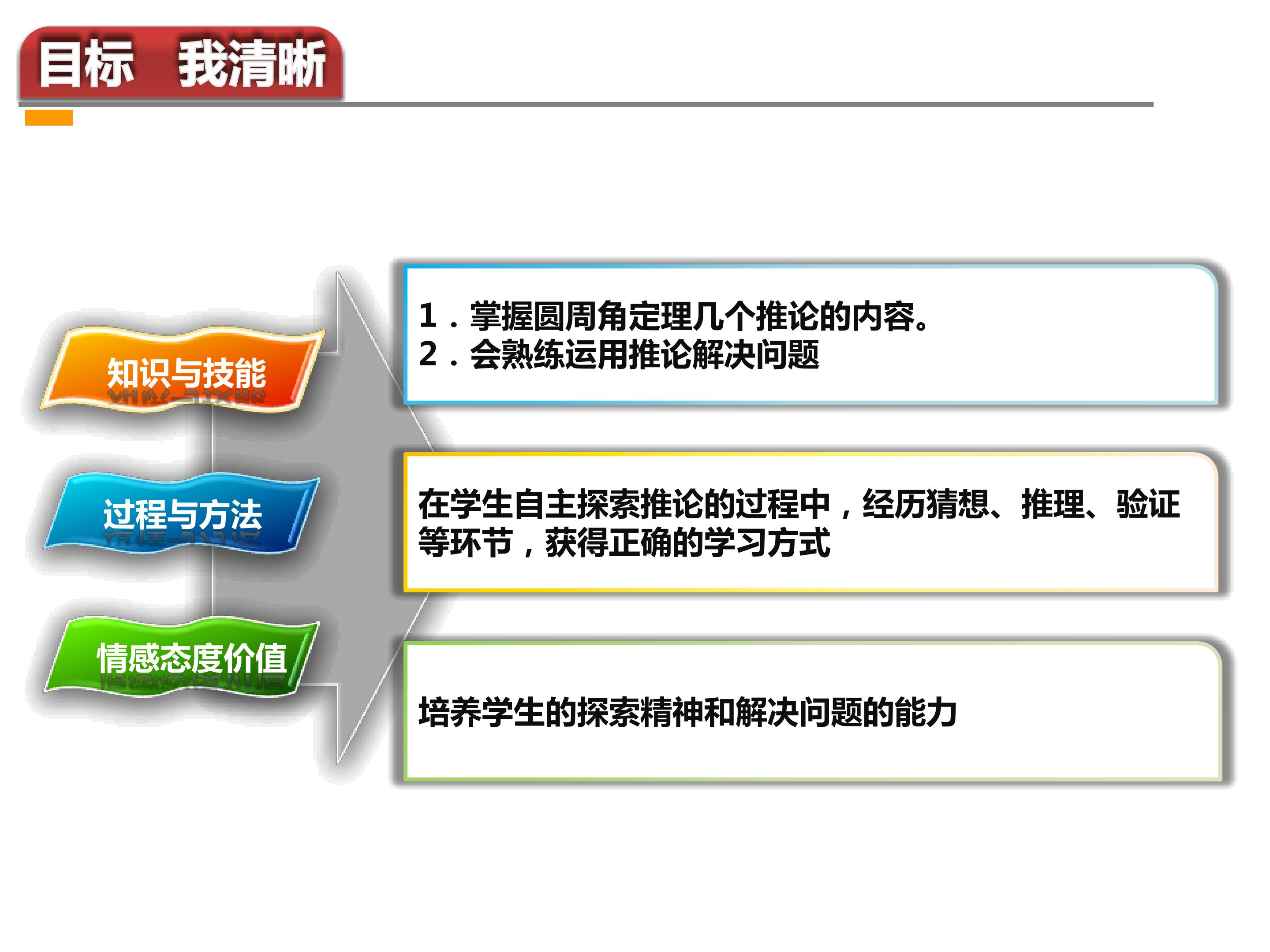 目标 我清晰

知识与技能

1．掌握圆周角定理几个推论的内容。
2．会熟练运用推论解决问题

过程与方法

在学生自主探索推论的过程中，经历猜想、推理、验证等环节，获得正确的学习方式

情感态度价值

培养学生的探索精神和解决问题的能力